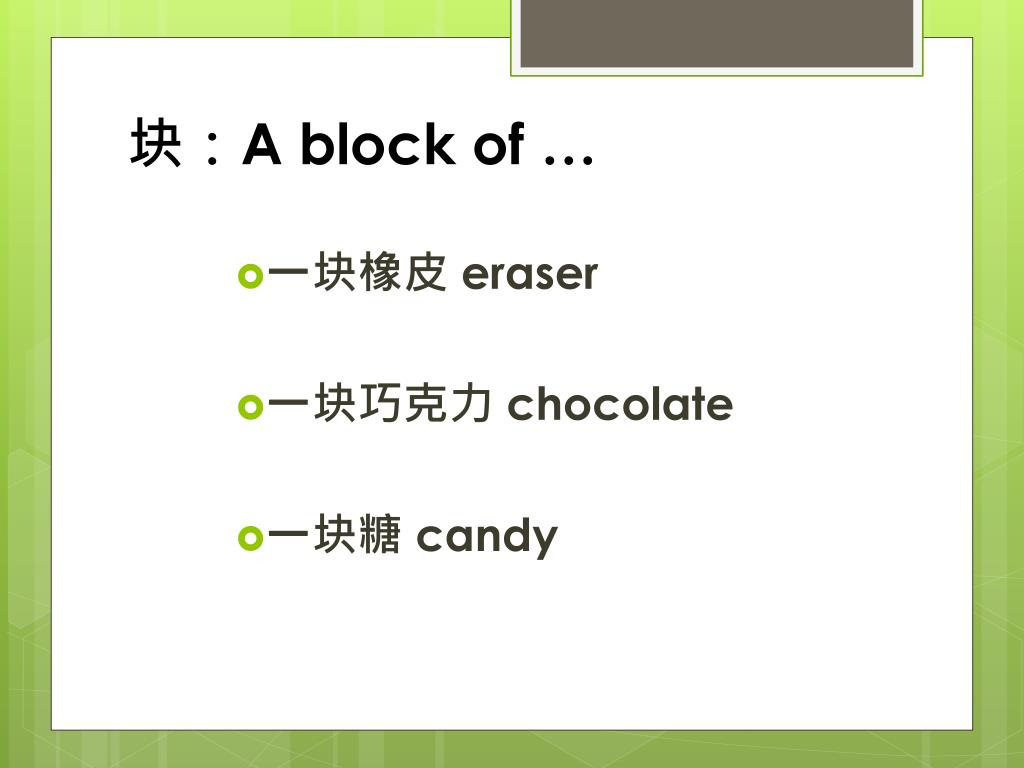 块：A block of …

一块橡皮 eraser

一块巧克力 chocolate

一块糖 candy